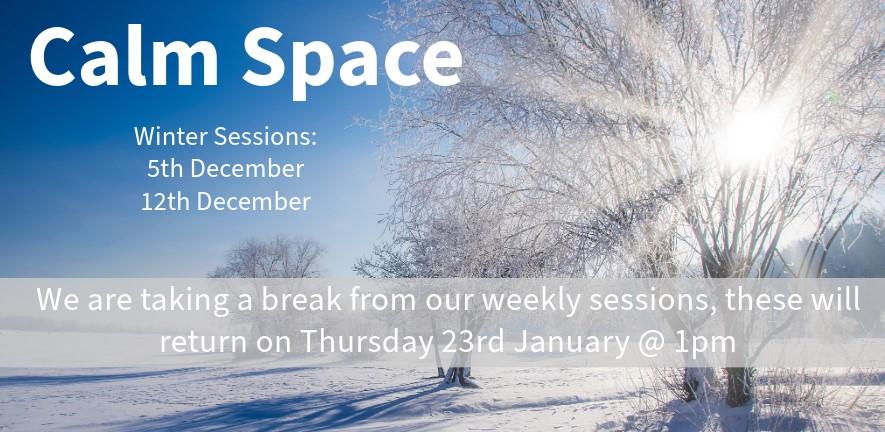 Calm Space

Winter Sessions:
5th December
12th December

We are taking a break from our weekly sessions, these will return on Thursday 23rd January @ 1pm